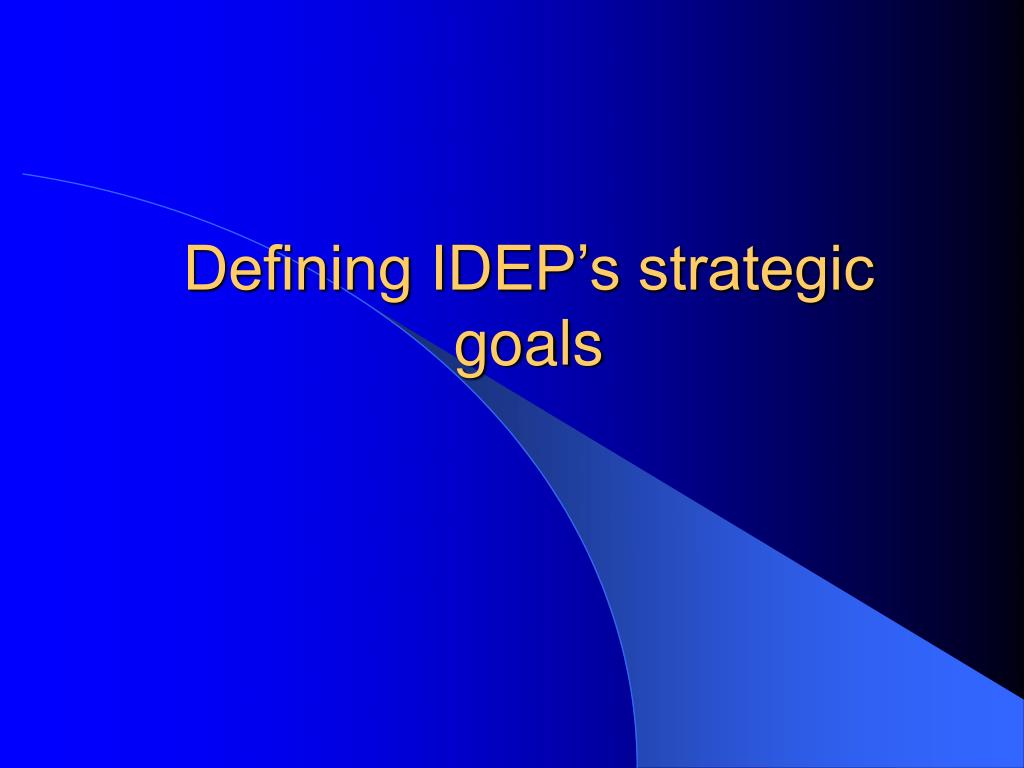 Defining IDEP’s strategic goals